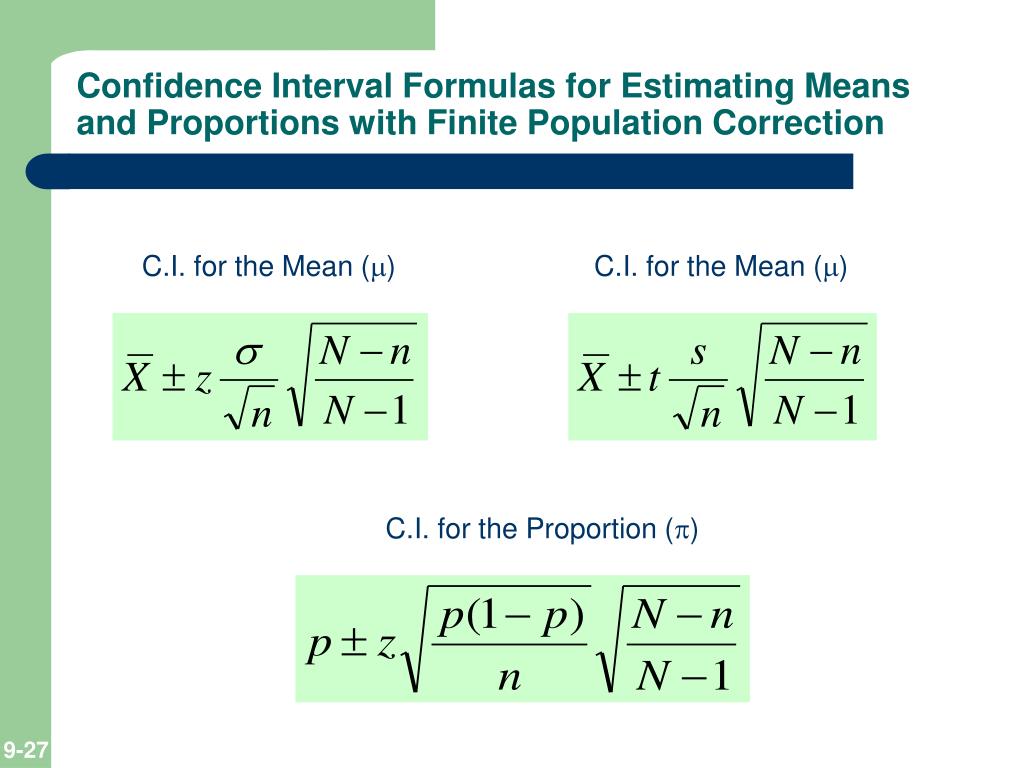 Confidence Interval Formulas for Estimating Means and Proportions with Finite Population Correction

C.I. for the Mean ($\mu$)

$\overline{X} \pm z \frac{\sigma}{\sqrt{n}} \sqrt{\frac{N-n}{N-1}}$

C.I. for the Mean ($\mu$)

$\overline{X} \pm t \frac{s}{\sqrt{n}} \sqrt{\frac{N-n}{N-1}}$

C.I. for the Proportion ($\pi$)

$p \pm z \sqrt{\frac{p(1-p)}{n}} \sqrt{\frac{N-n}{N-1}}$

9-27